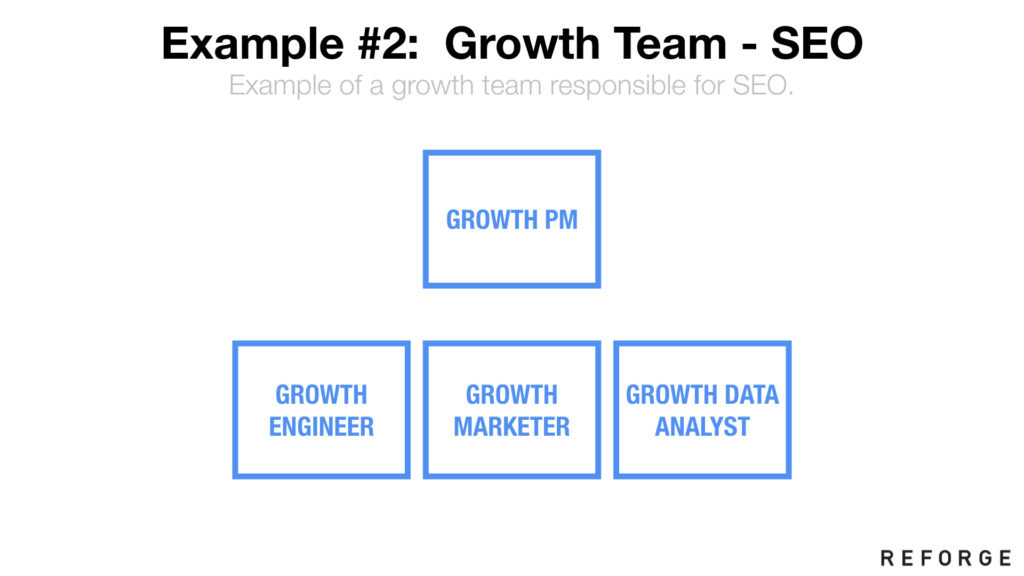 Example #2: Growth Team - SEO

Example of a growth team responsible for SEO.

GROWTH PM

GROWTH ENGINEER

GROWTH MARKETER

GROWTH DATA ANALYST

REFORGE